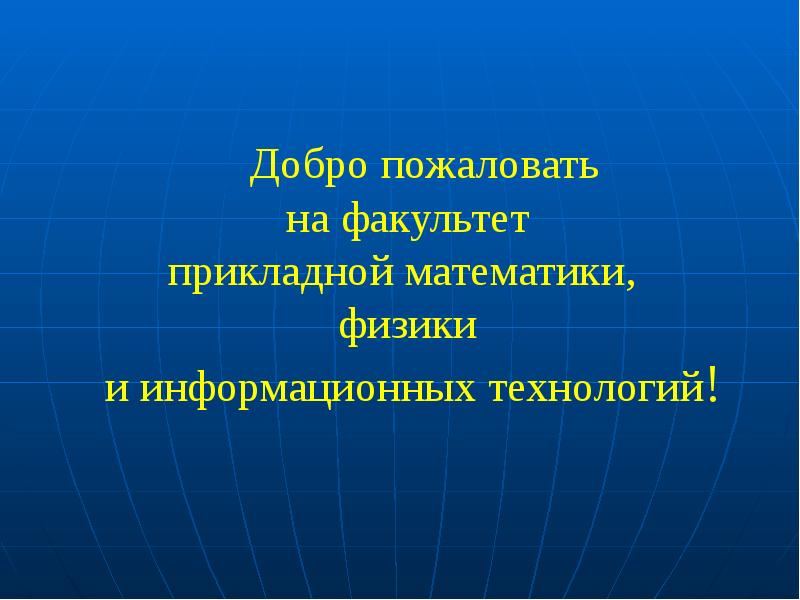 Добро пожаловать
на факультет
прикладной математики,
физики
и информационных технологий!